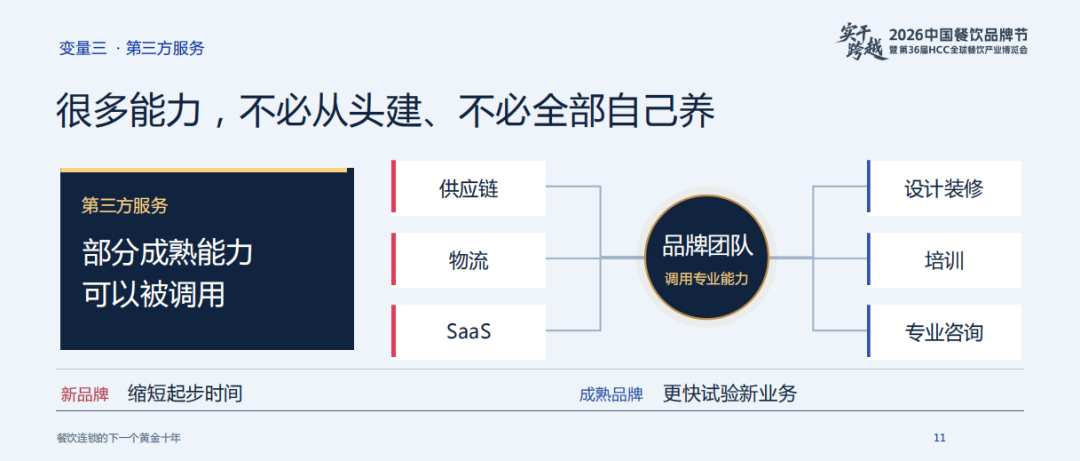 变量三 · 第三方服务

实干跨越 2026中国餐饮品牌节
暨第36届HCC全球餐饮产业博览会

很多能力，不必从头建、不必全部自己养

第三方服务

部分成熟能力
可以被调用

供应链

物流

SaaS

品牌团队
调用专业能力

设计装修

培训

专业咨询

新品牌 缩短起步时间

成熟品牌 更快试验新业务

餐饮连锁的下一个黄金十年

11